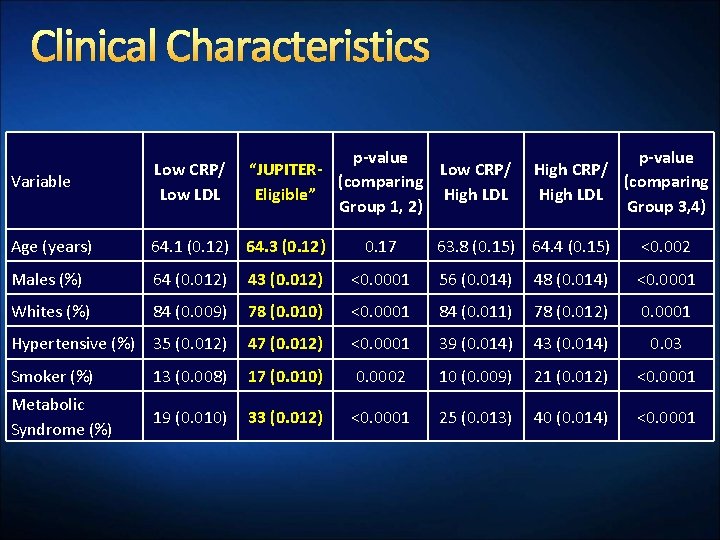 Clinical Characteristics

| Variable | Low CRP/ Low LDL | "JUPITER-Eligible" | p-value (comparing Group 1, 2) | Low CRP/ High LDL | High CRP/ High LDL | p-value (comparing Group 3,4) |
|---|---|---|---|---|---|---|
| Age (years) | 64.1 (0.12) | 64.3 (0.12) | 0.17 | 63.8 (0.15) | 64.4 (0.15) | <0.002 |
| Males (%) | 64 (0.012) | 43 (0.012) | <0.0001 | 56 (0.014) | 48 (0.014) | <0.0001 |
| Whites (%) | 84 (0.009) | 78 (0.010) | <0.0001 | 84 (0.011) | 78 (0.012) | 0.0001 |
| Hypertensive (%) | 35 (0.012) | 47 (0.012) | <0.0001 | 39 (0.014) | 43 (0.014) | 0.03 |
| Smoker (%) | 13 (0.008) | 17 (0.010) | 0.0002 | 10 (0.009) | 21 (0.012) | <0.0001 |
| Metabolic Syndrome (%) | 19 (0.010) | 33 (0.012) | <0.0001 | 25 (0.013) | 40 (0.014) | <0.0001 |